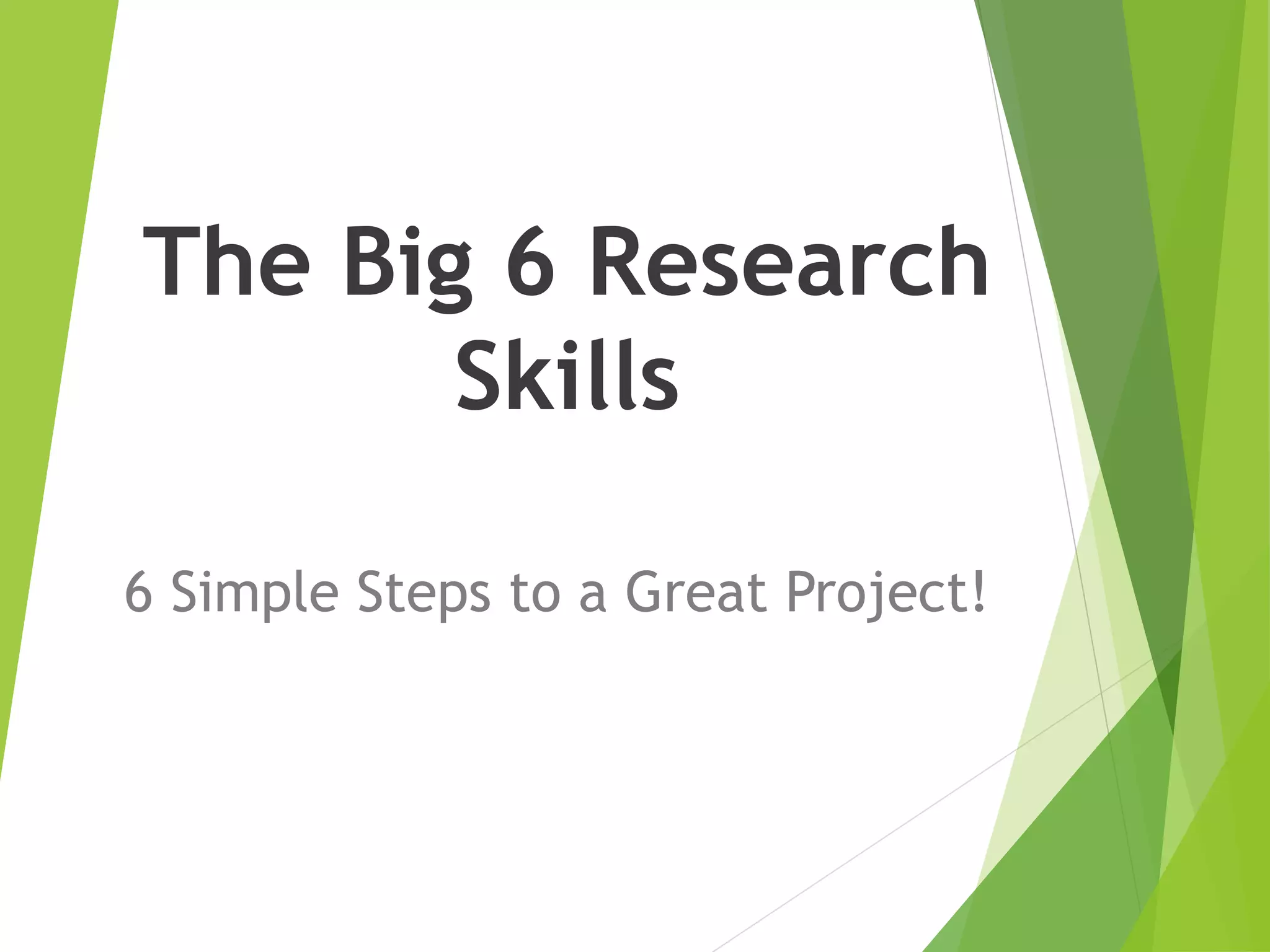 The Big 6 Research Skills

6 Simple Steps to a Great Project!